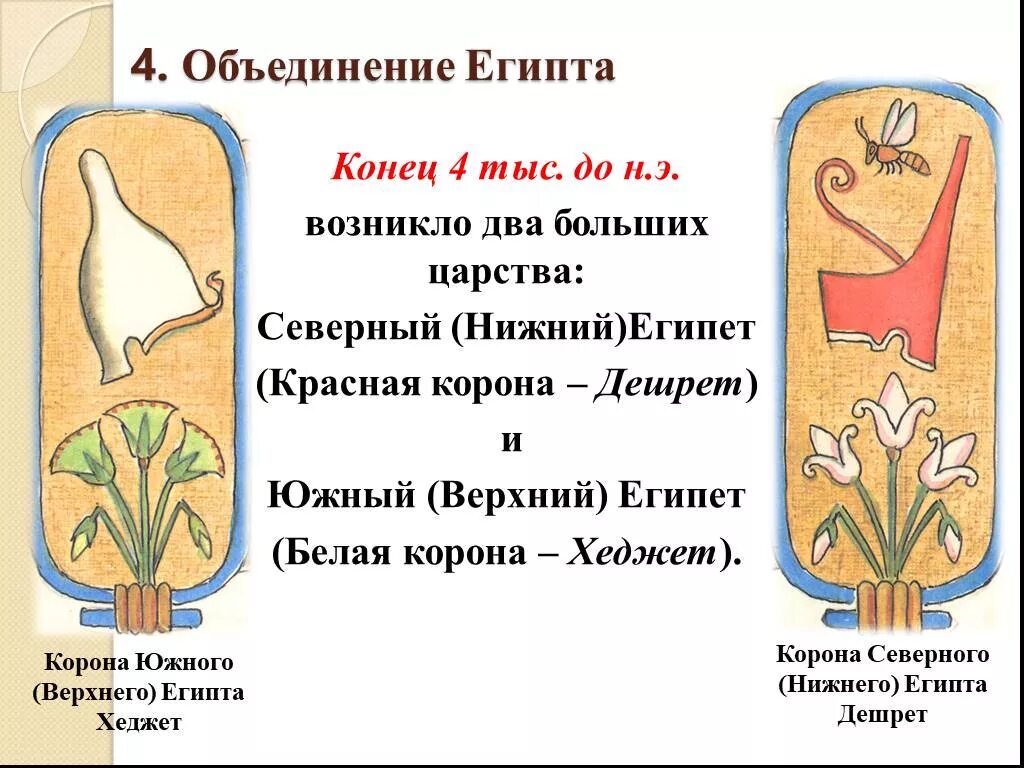 4. Объединение Египта

Конец 4 тыс. до н.э.

возникло два больших царства:

Северный (Нижний)Египет (Красная корона – Дешрет)

и

Южный (Верхний) Египет (Белая корона – Хеджет).

Корона Южного (Верхнего) Египта Хеджет

Корона Северного (Нижнего) Египта Дешрет